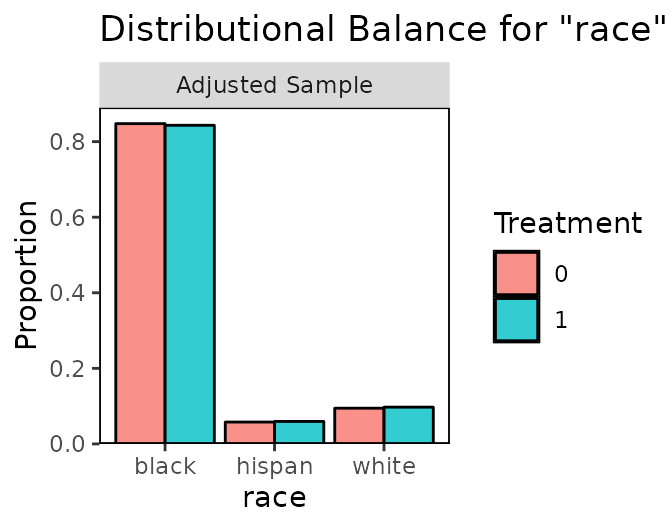 Distributional Balance for "race"

Adjusted Sample

Proportion

0.8
0.6
0.4
0.2
0.0

black
hispan
white

race

Treatment
0
1